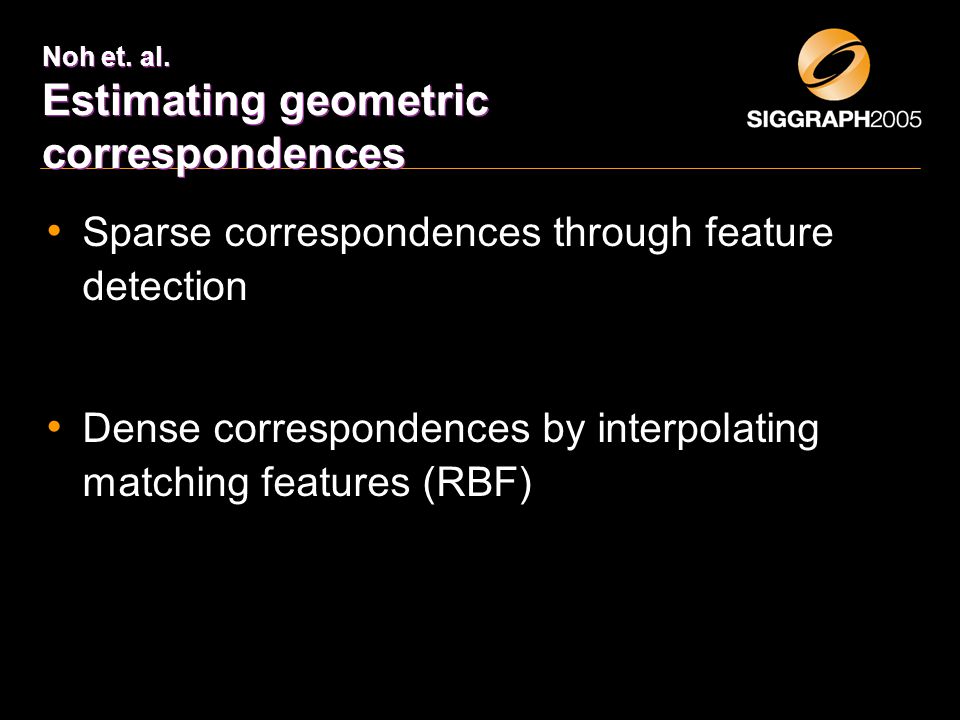 Noh et. al.
Estimating geometric correspondences

SIGGRAPH2005

• Sparse correspondences through feature detection

• Dense correspondences by interpolating matching features (RBF)